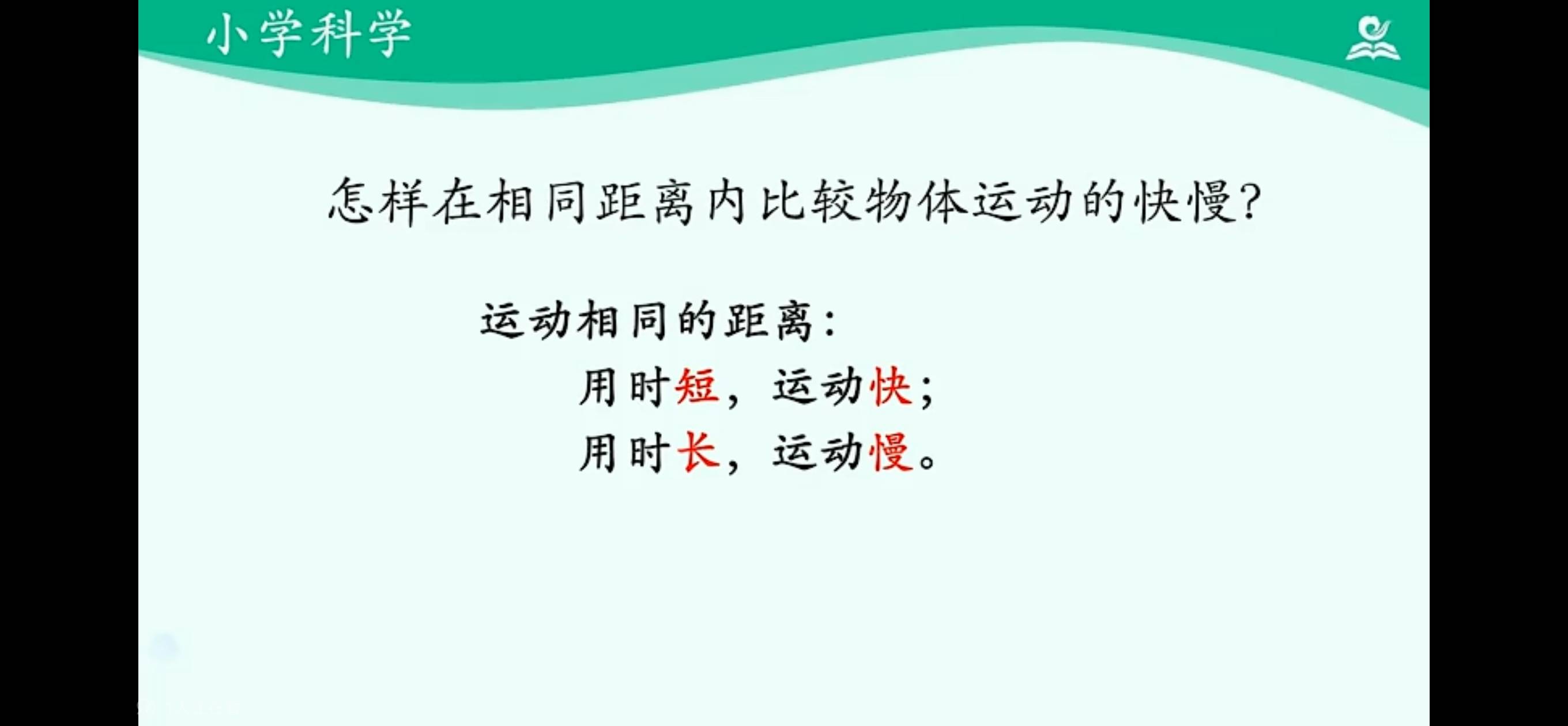 小学科学

怎样在相同距离内比较物体运动的快慢?

运动相同的距离:

用时短,运动快;

用时长,运动慢。